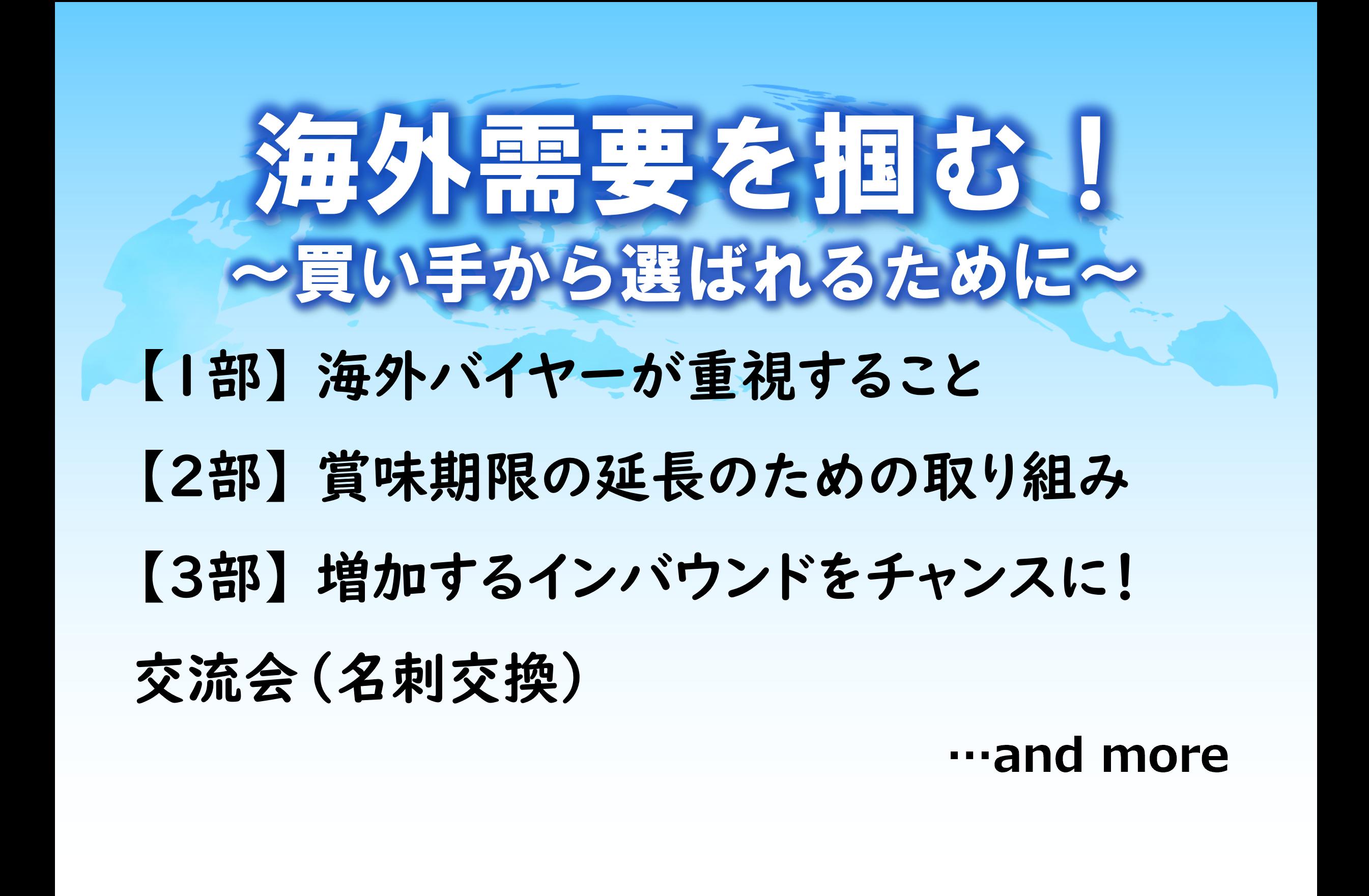 海外需要を掴む！
～買い手から選ばれるために～

【1部】海外バイヤーが重視すること

【2部】賞味期限の延長のための取り組み

【3部】増加するインバウンドをチャンスに！

交流会（名刺交換）

…and more